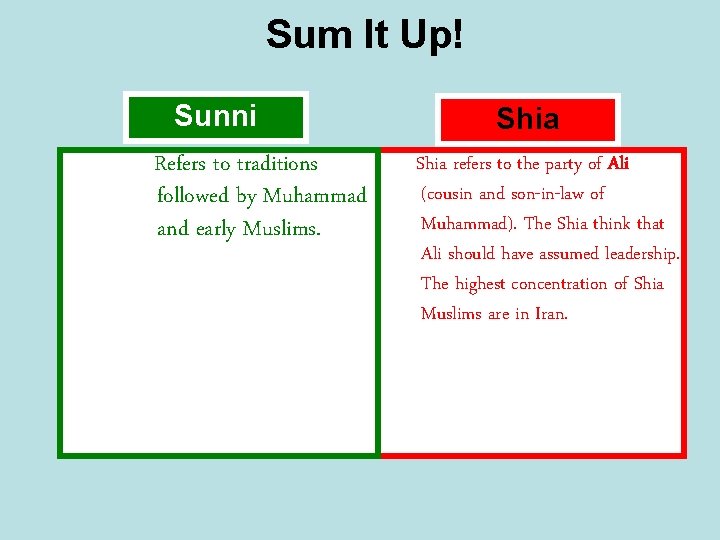 Sum It Up!

Sunni

Refers to traditions followed by Muhammad and early Muslims.

Shia

Shia refers to the party of Ali (cousin and son-in-law of Muhammad). The Shia think that Ali should have assumed leadership. The highest concentration of Shia Muslims are in Iran.